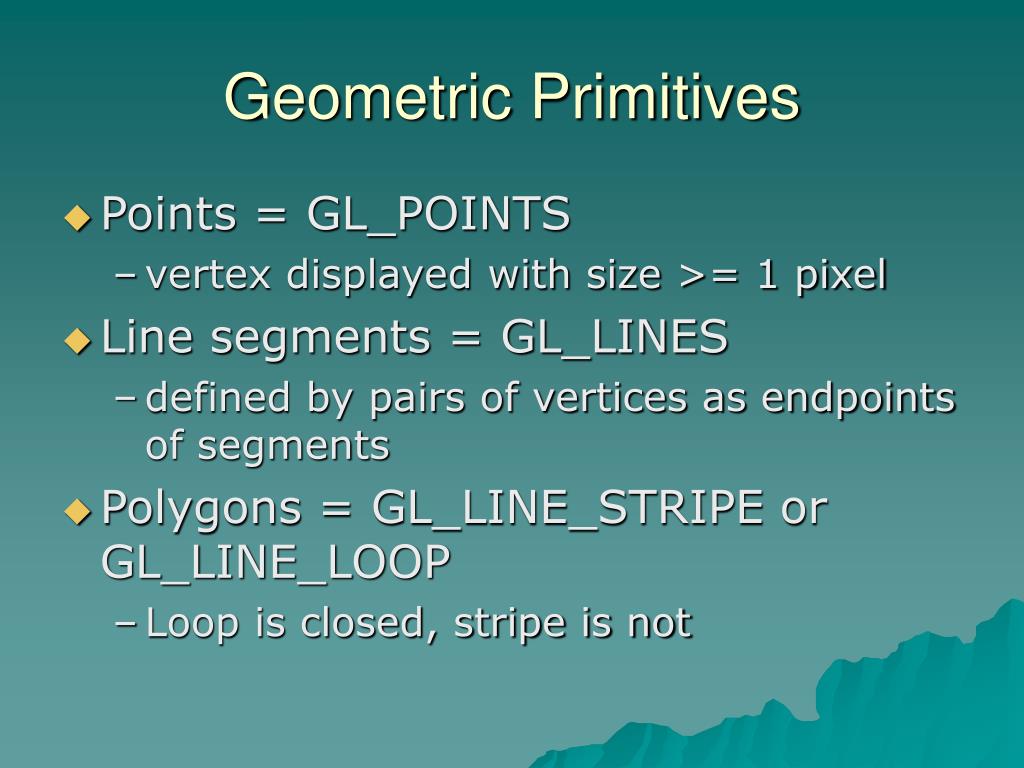 Geometric Primitives

◆ Points = GL_POINTS
– vertex displayed with size >= 1 pixel

◆ Line segments = GL_LINES
– defined by pairs of vertices as endpoints of segments

◆ Polygons = GL_LINE_STRIPE or GL_LINE_LOOP
– Loop is closed, stripe is not